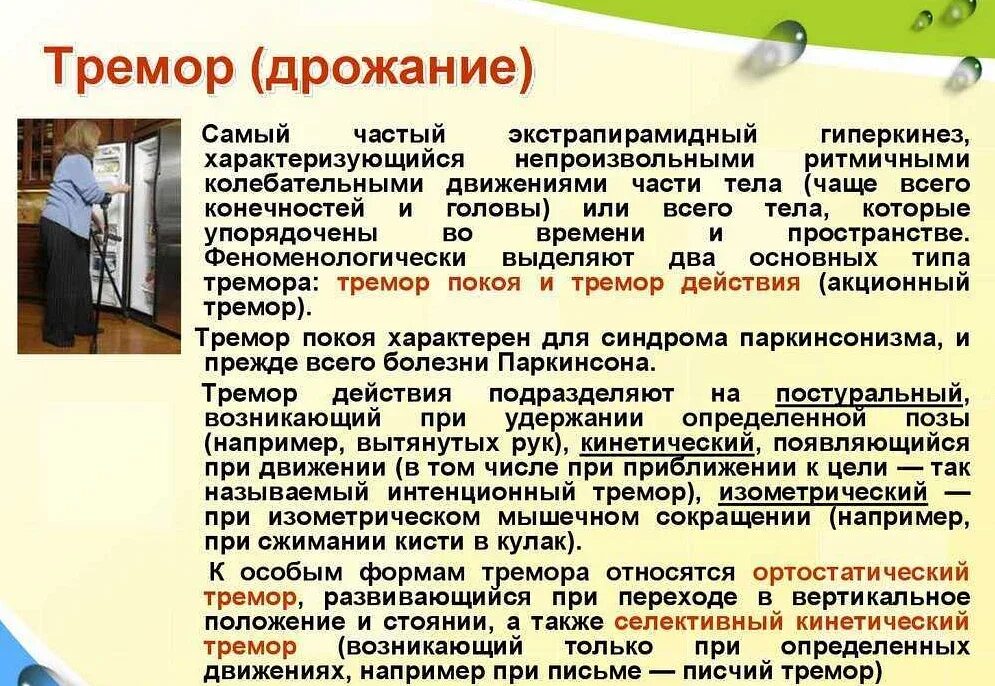 Тремор (дрожание)

Самый частый экстрапирамидный гиперкинез, характеризующийся непроизвольными ритмичными колебательными движениями части тела (чаще всего конечностей и головы) или всего тела, которые упорядочены во времени и пространстве. Феноменологически выделяют два основных типа тремора: тремор покоя и тремор действия (акционный тремор).

Тремор покоя характерен для синдрома паркинсонизма, и прежде всего болезни Паркинсона.

Тремор действия подразделяют на постуральный, возникающий при удержании определенной позы (например, вытянутых рук), кинетический, появляющийся при движении (в том числе при приближении к цели — так называемый интенционный тремор), изометрический — при изометрическом мышечном сокращении (например, при сжимании кисти в кулак).

К особым формам тремора относятся ортостатический тремор, развивающийся при переходе в вертикальное положение и стоянии, а также селективный кинетический тремор (возникающий только при определенных движениях, например при письме — писчий тремор)